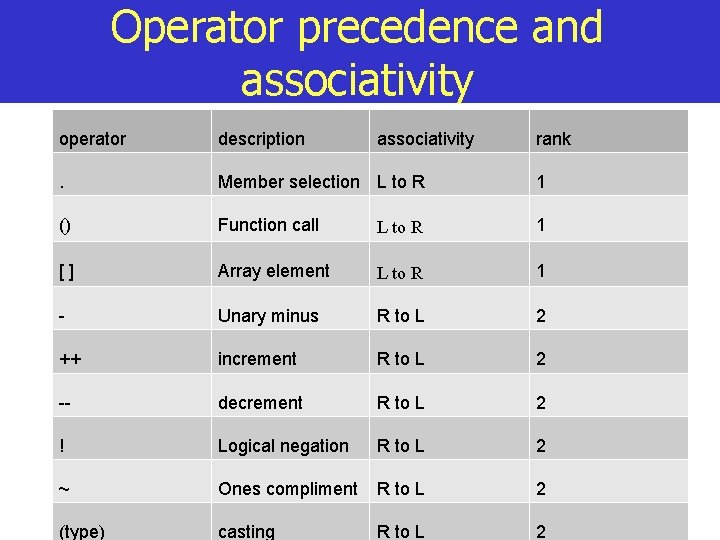 Operator precedence and associativity

| operator | description | associativity | rank |
|---|---|---|---|
| . | Member selection | L to R | 1 |
| () | Function call | L to R | 1 |
| [ ] | Array element | L to R | 1 |
| - | Unary minus | R to L | 2 |
| ++ | increment | R to L | 2 |
| -- | decrement | R to L | 2 |
| ! | Logical negation | R to L | 2 |
| ~ | Ones compliment | R to L | 2 |
| (type) | casting | R to L | 2 |